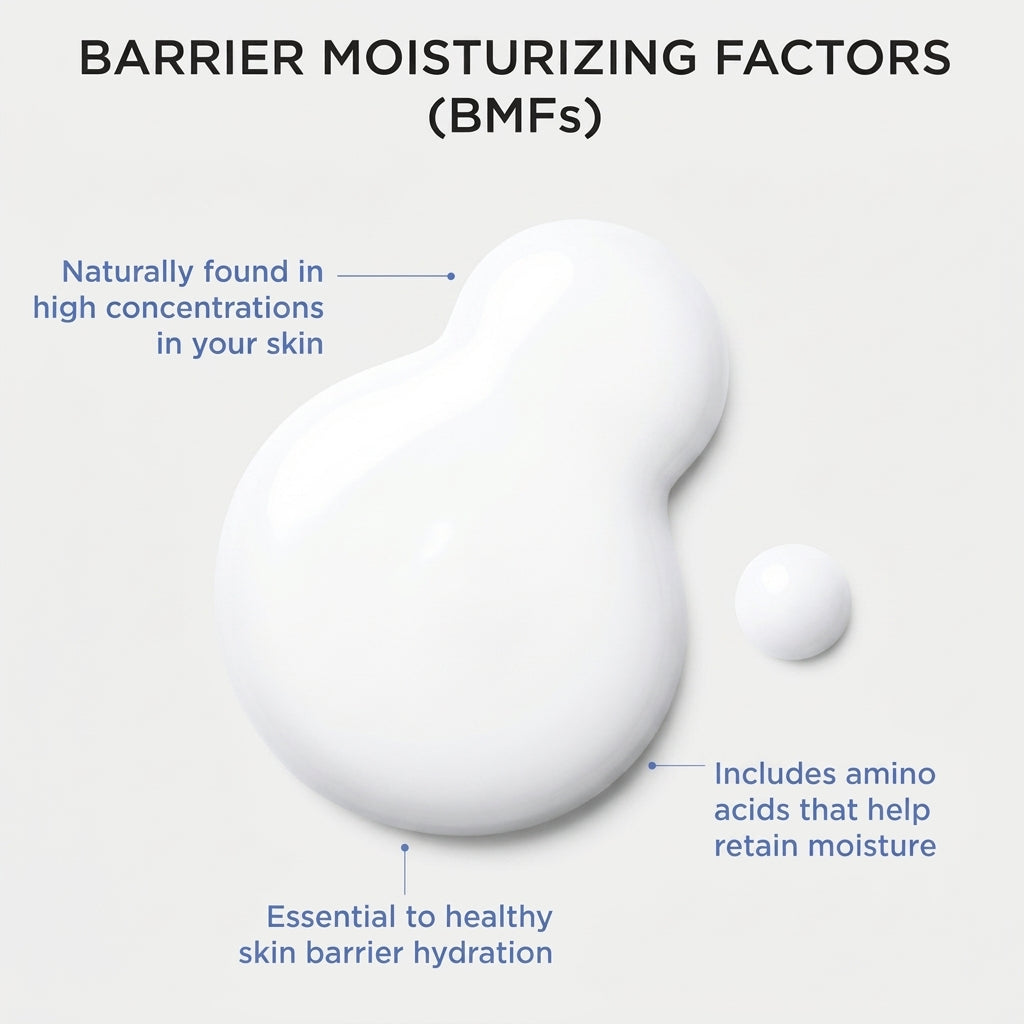 BARRIER MOISTURIZING FACTORS (BMFs)

Naturally found in high concentrations in your skin

Includes amino acids that help retain moisture

Essential to healthy skin barrier hydration